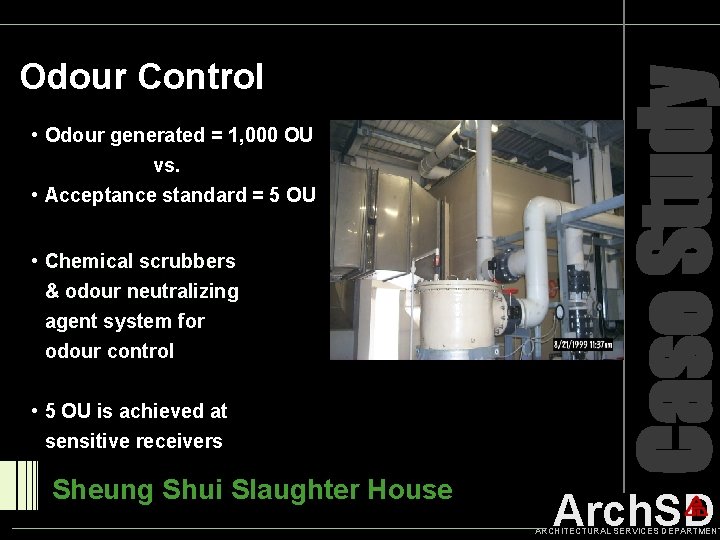 Odour Control

• Odour generated = 1,000 OU
vs.
• Acceptance standard = 5 OU

• Chemical scrubbers & odour neutralizing agent system for odour control

• 5 OU is achieved at sensitive receivers

8/21/1999 11:37am

Case Study

Sheung Shui Slaughter House

ArchSD
ARCHITECTURAL SERVICES DEPARTMENT